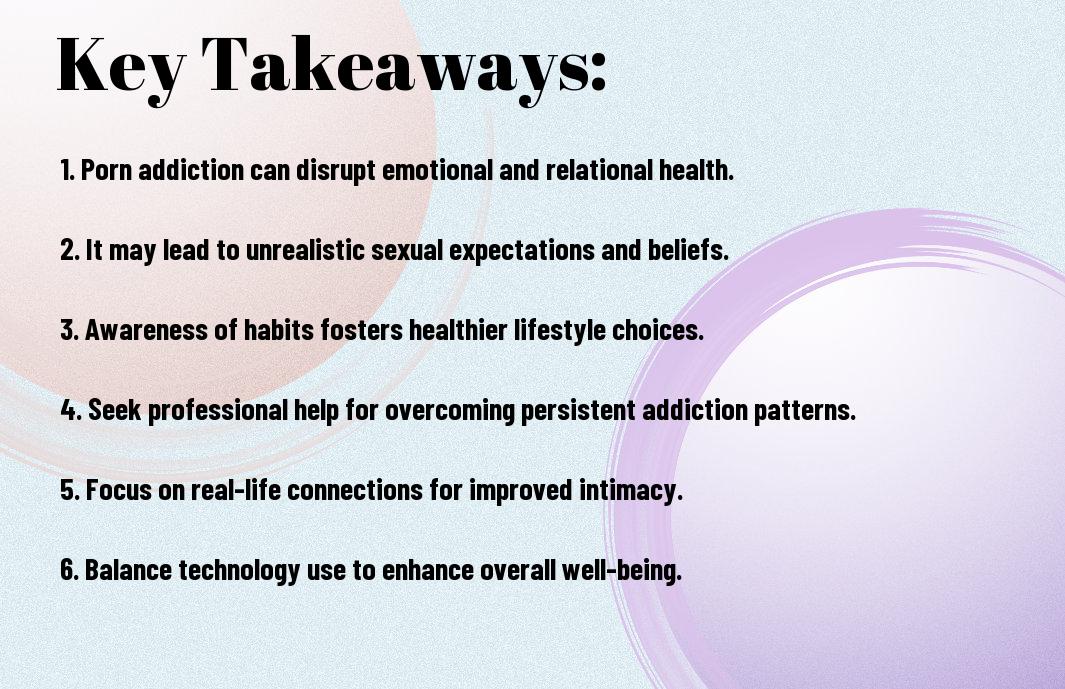 Key Takeaways:

1. Porn addiction can disrupt emotional and relational health.

2. It may lead to unrealistic sexual expectations and beliefs.

3. Awareness of habits fosters healthier lifestyle choices.

4. Seek professional help for overcoming persistent addiction patterns.

5. Focus on real-life connections for improved intimacy.

6. Balance technology use to enhance overall well-being.